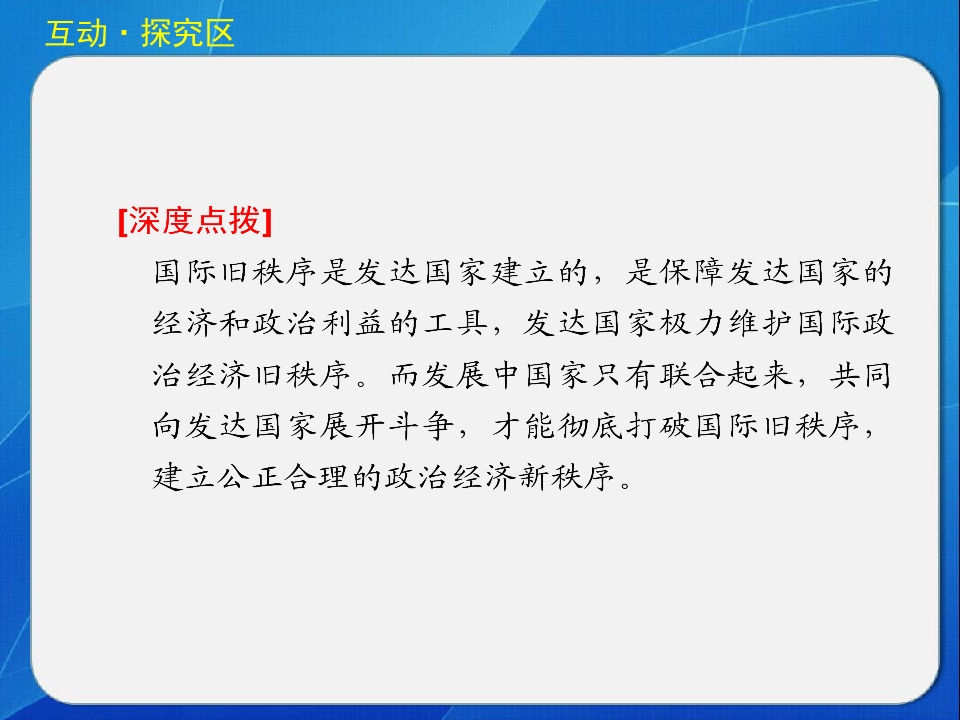 互动·探究区

[深度点拨]

国际旧秩序是发达国家建立的，是保障发达国家的经济和政治利益的工具，发达国家极力维护国际政治经济旧秩序。而发展中国家只有联合起来，共同向发达国家展开斗争，才能彻底打破国际旧秩序，建立公正合理的政治经济新秩序。